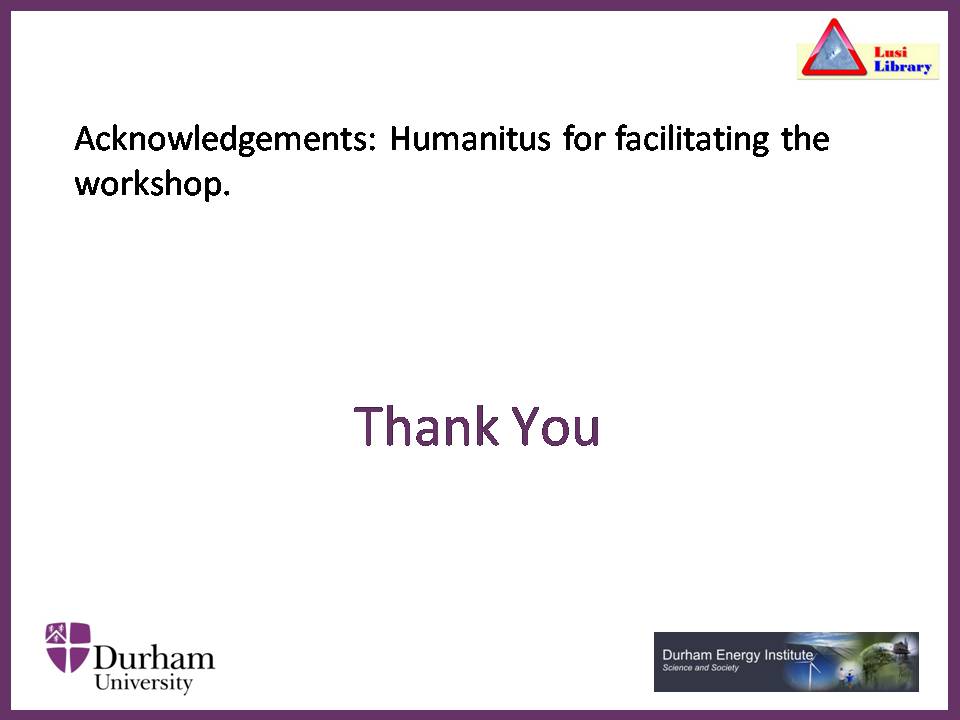 Lusi Library

Acknowledgements: Humanitus for facilitating the workshop.

Thank You

Durham University

Durham Energy Institute
Science and Society